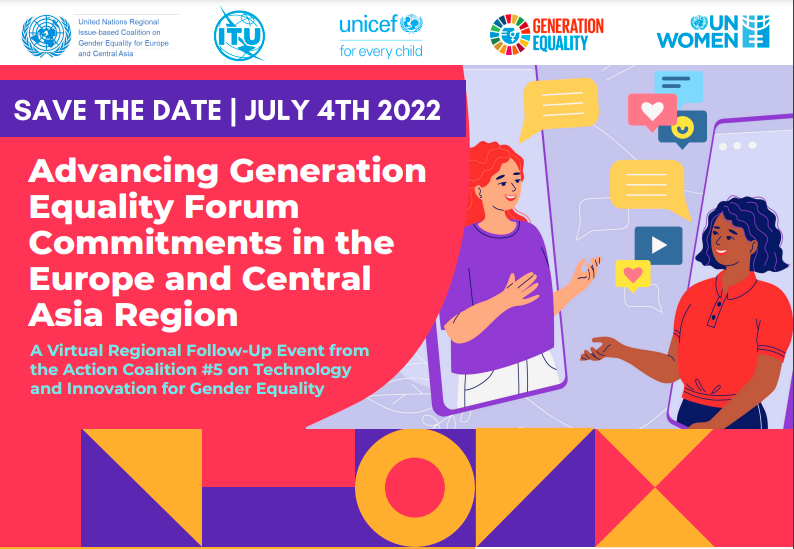 United Nations Regional Issue-based Coalition on Gender Equality for Europe and Central Asia

ITU

unicef
for every child

GENERATION EQUALITY

UN WOMEN

SAVE THE DATE | JULY 4TH 2022

Advancing Generation Equality Forum Commitments in the Europe and Central Asia Region

A Virtual Regional Follow-Up Event from the Action Coalition #5 on Technology and Innovation for Gender Equality